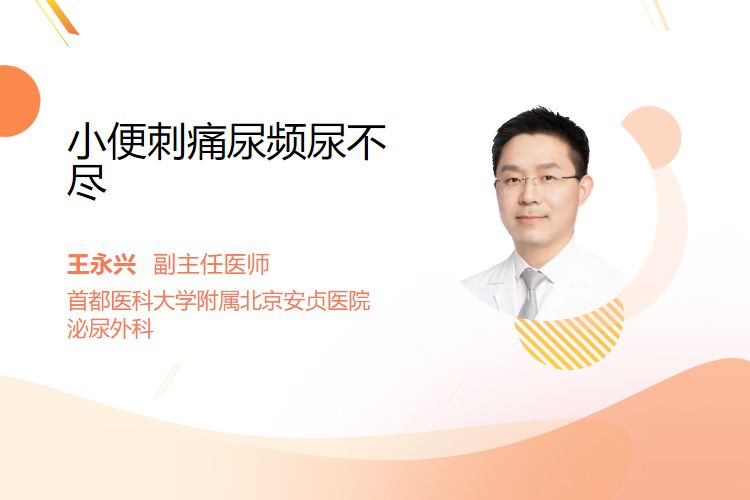 小便刺痛尿频尿不尽

王永兴 副主任医师

首都医科大学附属北京安贞医院
泌尿外科